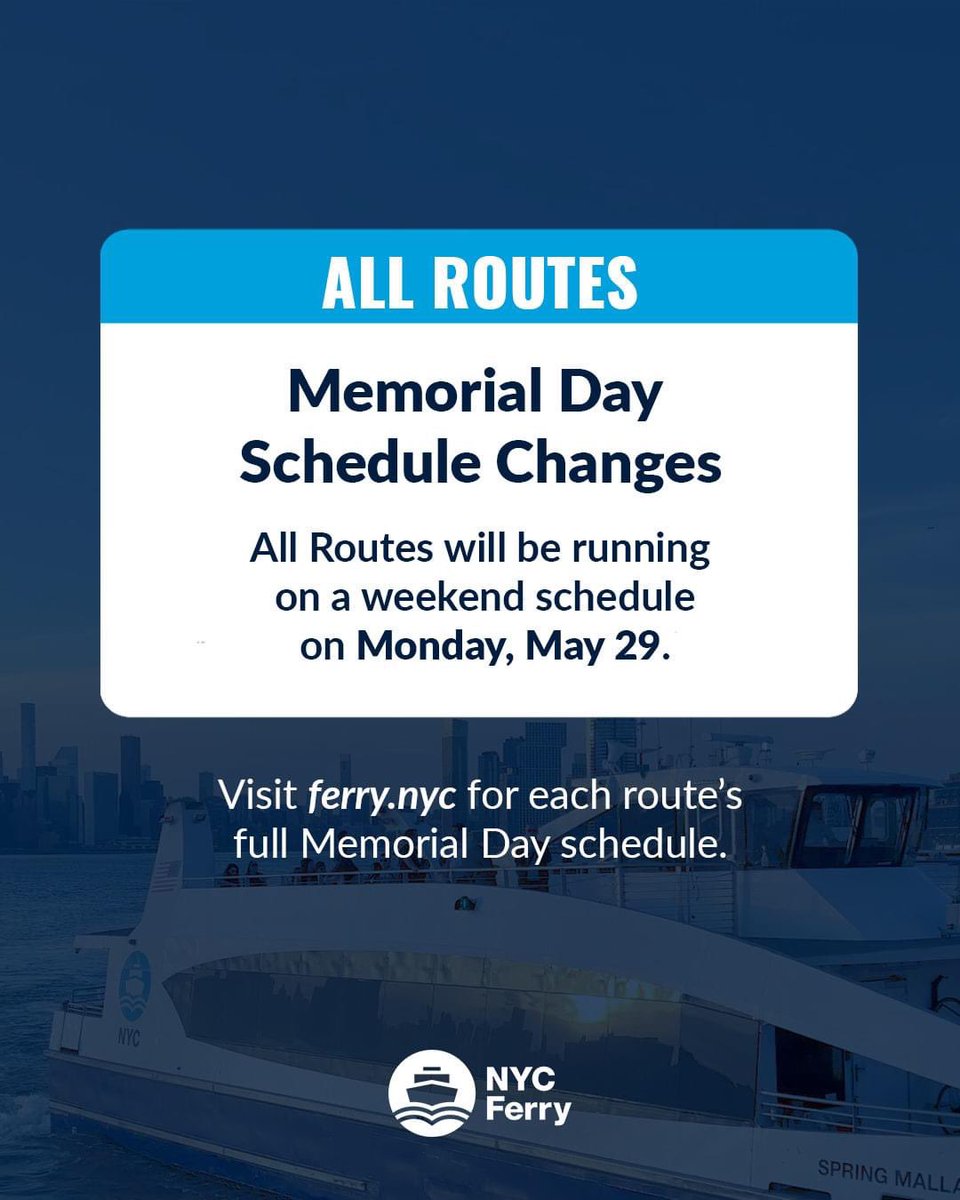 ALL ROUTES

Memorial Day Schedule Changes

All Routes will be running on a weekend schedule on Monday, May 29.

Visit ferry.nyc for each route's full Memorial Day schedule.

NYC

NYC Ferry

SPRING MALLA